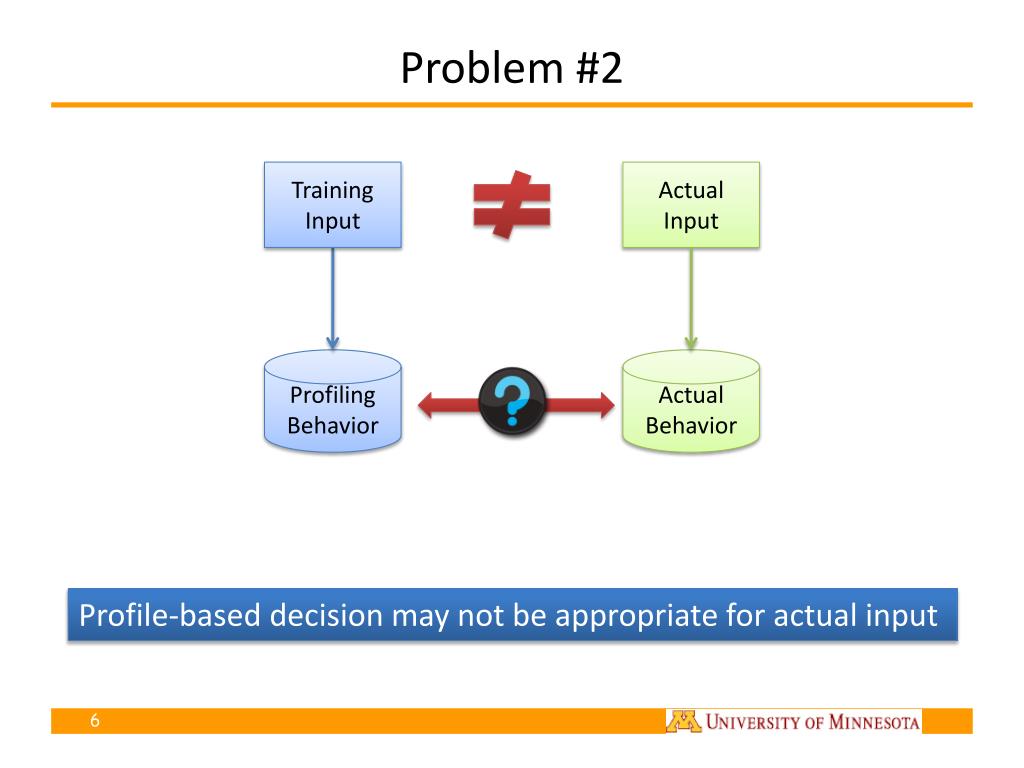 Problem #2

Training Input

$\neq$

Actual Input

Profiling Behavior

?

Actual Behavior

Profile-based decision may not be appropriate for actual input

6

UNIVERSITY OF MINNESOTA